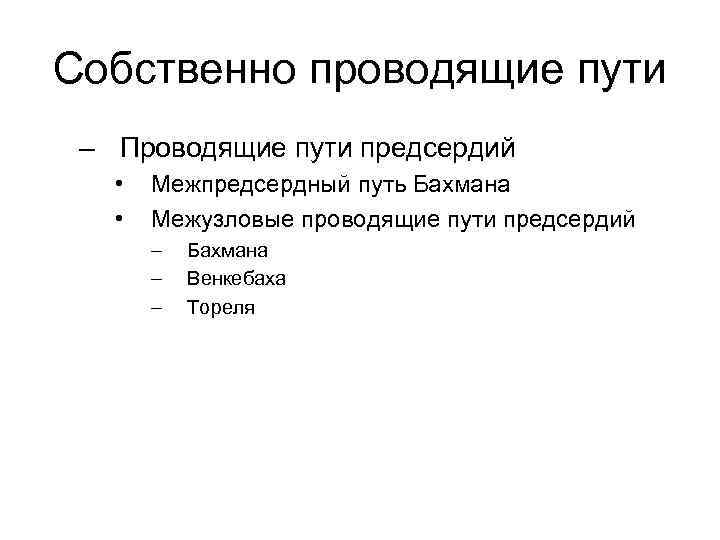 Собственно проводящие пути

– Проводящие пути предсердий
• Межпредсердный путь Бахмана
• Межузловые проводящие пути предсердий
– Бахмана
– Венкебаха
– Тореля